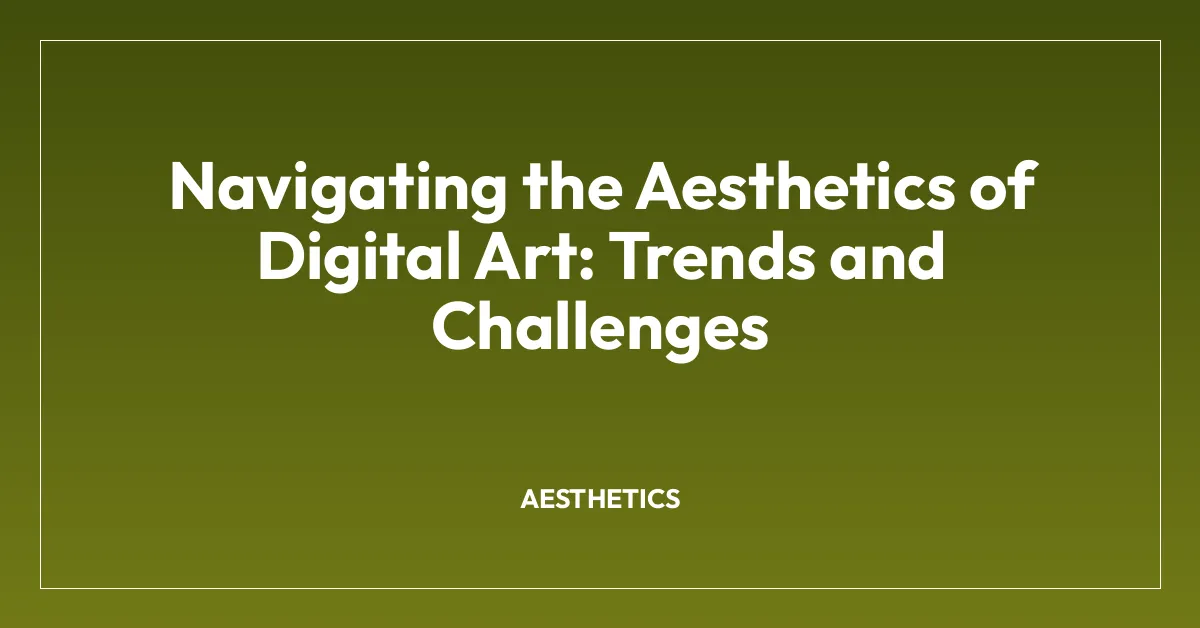 Navigating the Aesthetics of Digital Art: Trends and Challenges

AESTHETICS